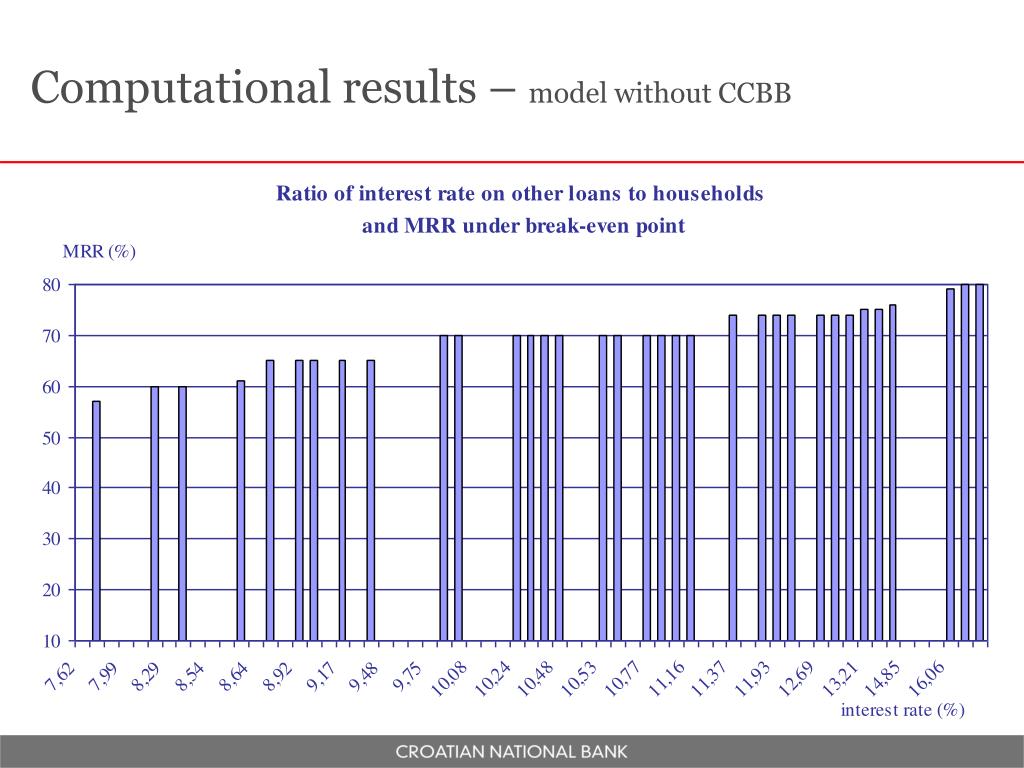 Computational results – model without CCBB

Ratio of interest rate on other loans to households and MRR under break-even point

MRR (%)

80
70
60
50
40
30
20
10

7,62
7,99
8,29
8,54
8,64
8,92
9,17
9,48
9,75
10,08
10,24
10,48
10,53
10,77
11,16
11,37
11,93
12,69
13,21
14,85
16,06

interest rate (%)

CROATIAN NATIONAL BANK